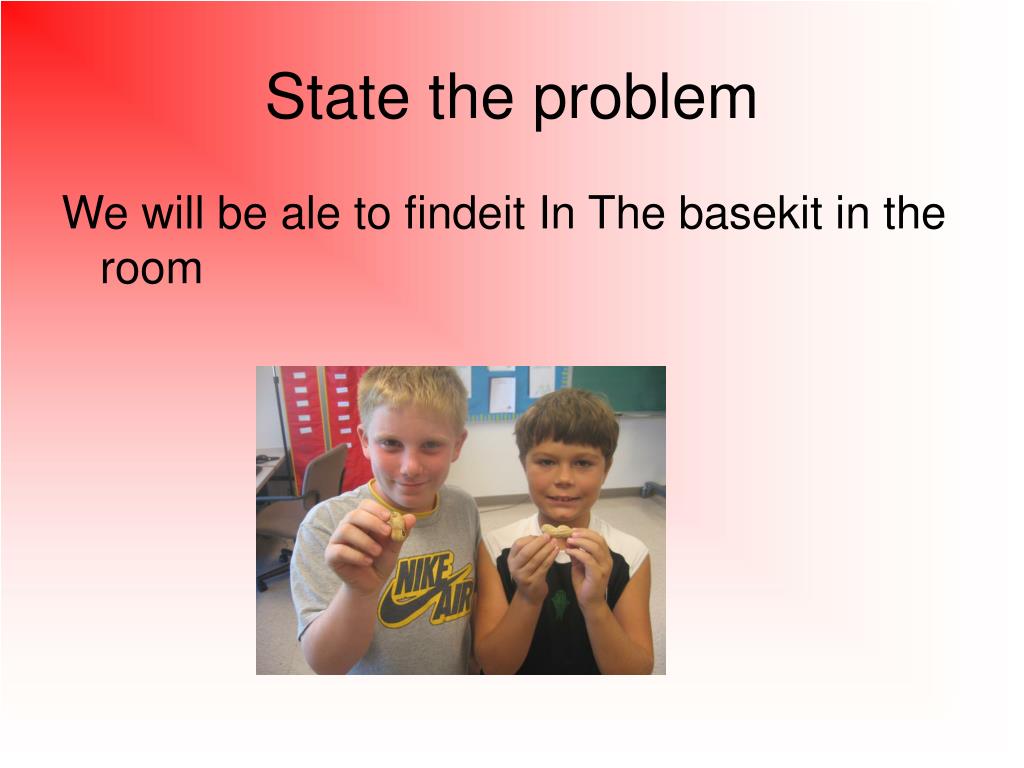 State the problem

We will be ale to findeit In The basekit in the room

NIKE AIR